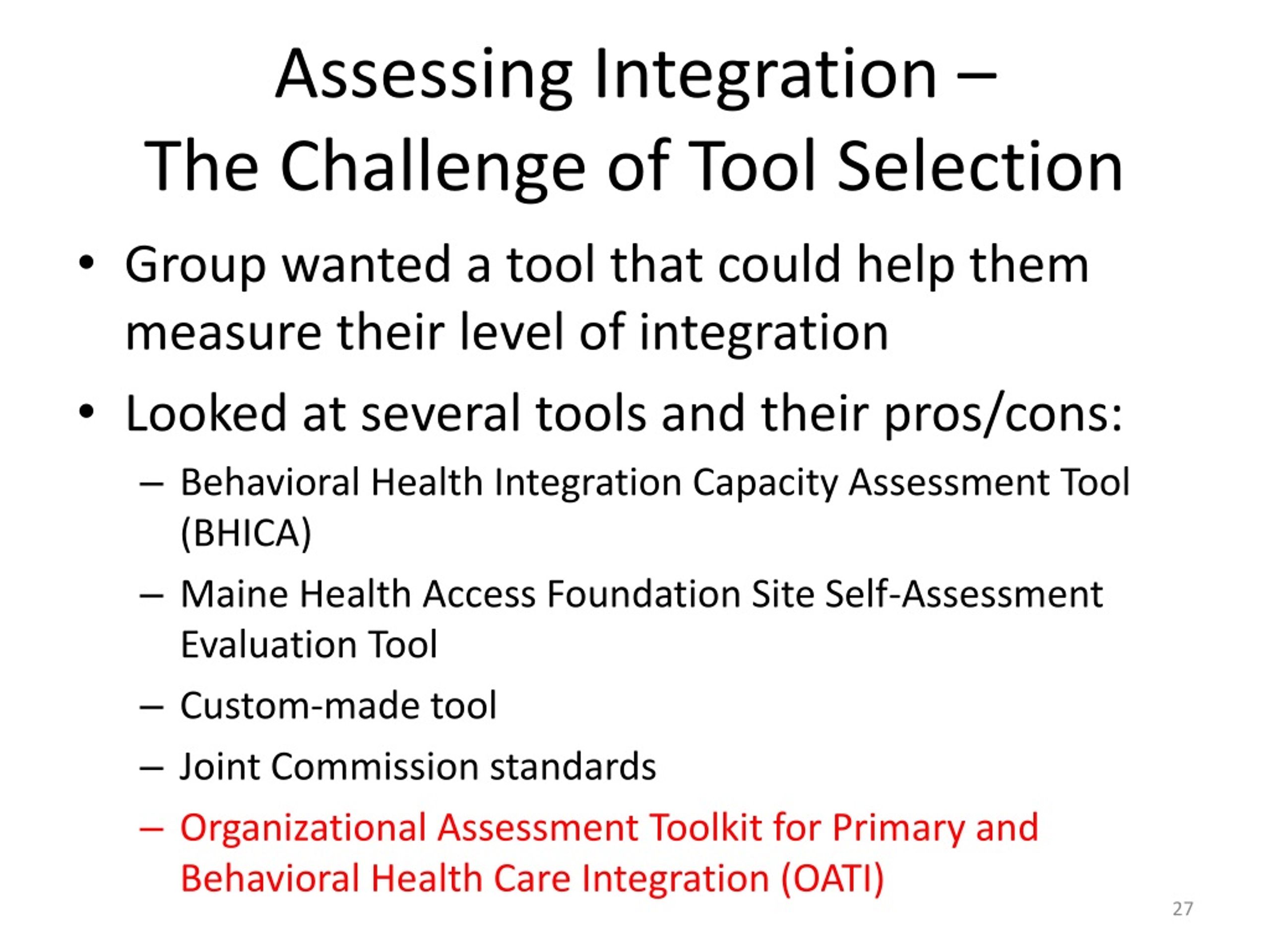 Assessing Integration –
The Challenge of Tool Selection

• Group wanted a tool that could help them measure their level of integration

• Looked at several tools and their pros/cons:
– Behavioral Health Integration Capacity Assessment Tool (BHICA)
– Maine Health Access Foundation Site Self-Assessment Evaluation Tool
– Custom-made tool
– Joint Commission standards
– Organizational Assessment Toolkit for Primary and Behavioral Health Care Integration (OATI)

27